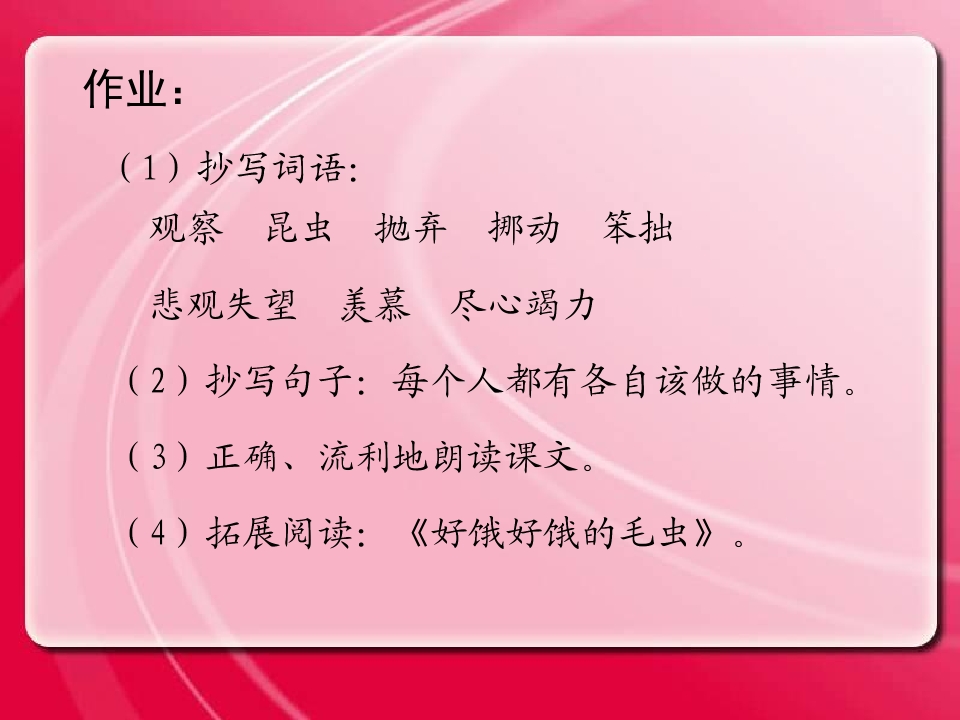 作业：

（1）抄写词语：

观察　昆虫　抛弃　挪动　笨拙

悲观失望　羡慕　尽心竭力

（2）抄写句子：每个人都有各自该做的事情。

（3）正确、流利地朗读课文。

（4）拓展阅读：《好饿好饿的毛虫》。